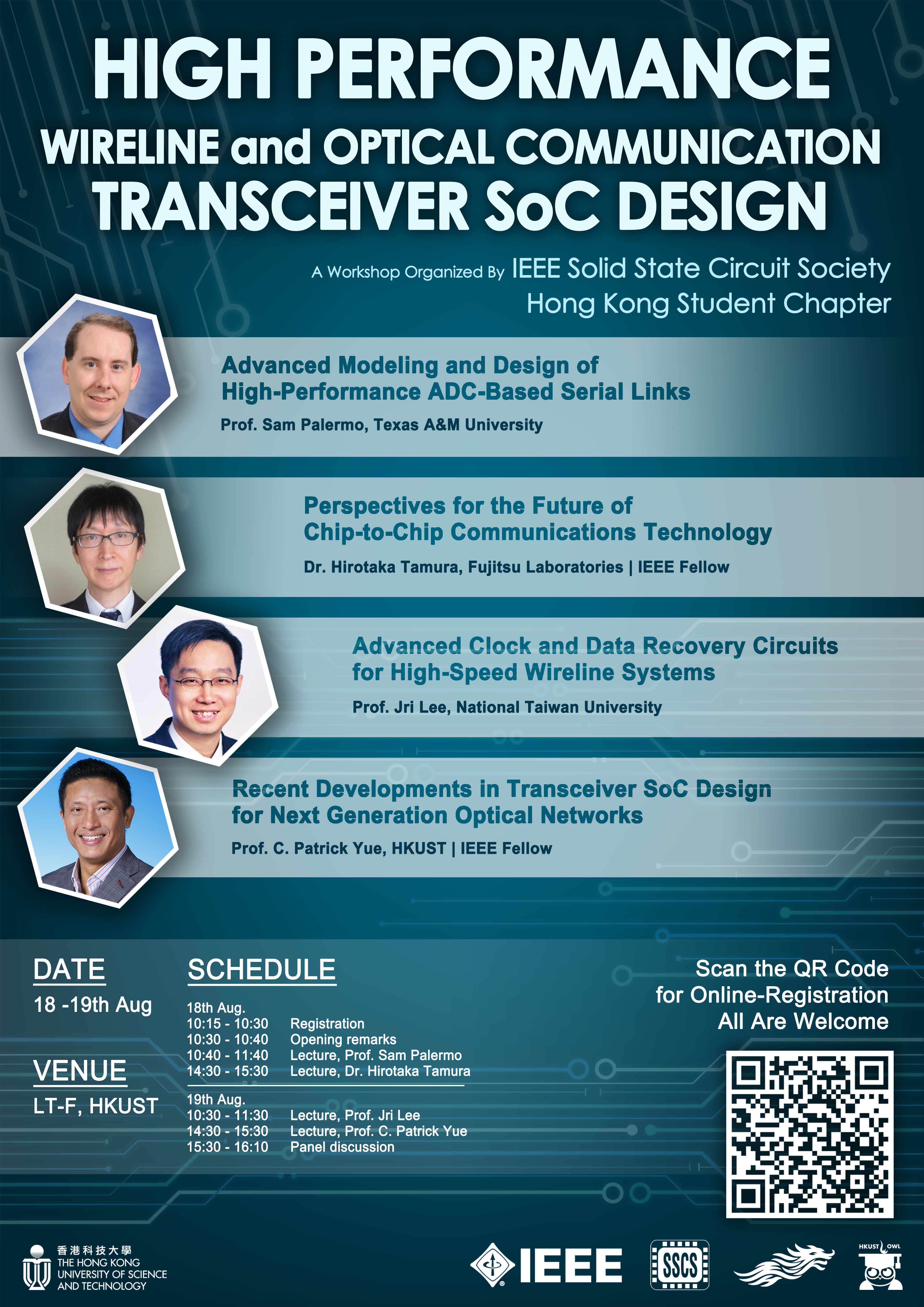 HIGH PERFORMANCE
WIRELINE and OPTICAL COMMUNICATION
TRANSCEIVER SoC DESIGN

A Workshop Organized By IEEE Solid State Circuit Society
Hong Kong Student Chapter

Advanced Modeling and Design of High-Performance ADC-Based Serial Links
Prof. Sam Palermo, Texas A&M University

Perspectives for the Future of Chip-to-Chip Communications Technology
Dr. Hirotaka Tamura, Fujitsu Laboratories | IEEE Fellow

Advanced Clock and Data Recovery Circuits for High-Speed Wireline Systems
Prof. Jri Lee, National Taiwan University

Recent Developments in Transceiver SoC Design for Next Generation Optical Networks
Prof. C. Patrick Yue, HKUST | IEEE Fellow

DATE
18 -19th Aug

VENUE
LT-F, HKUST

SCHEDULE
18th Aug.
10:15 - 10:30 Registration
10:30 - 10:40 Opening remarks
10:40 - 11:40 Lecture, Prof. Sam Palermo
14:30 - 15:30 Lecture, Dr. Hirotaka Tamura
19th Aug.
10:30 - 11:30 Lecture, Prof. Jri Lee
14:30 - 15:30 Lecture, Prof. C. Patrick Yue
15:30 - 16:10 Panel discussion

Scan the QR Code for Online-Registration
All Are Welcome

香港科技大學
THE HONG KONG UNIVERSITY OF SCIENCE AND TECHNOLOGY

IEEE

SSCS

HKUST OWL